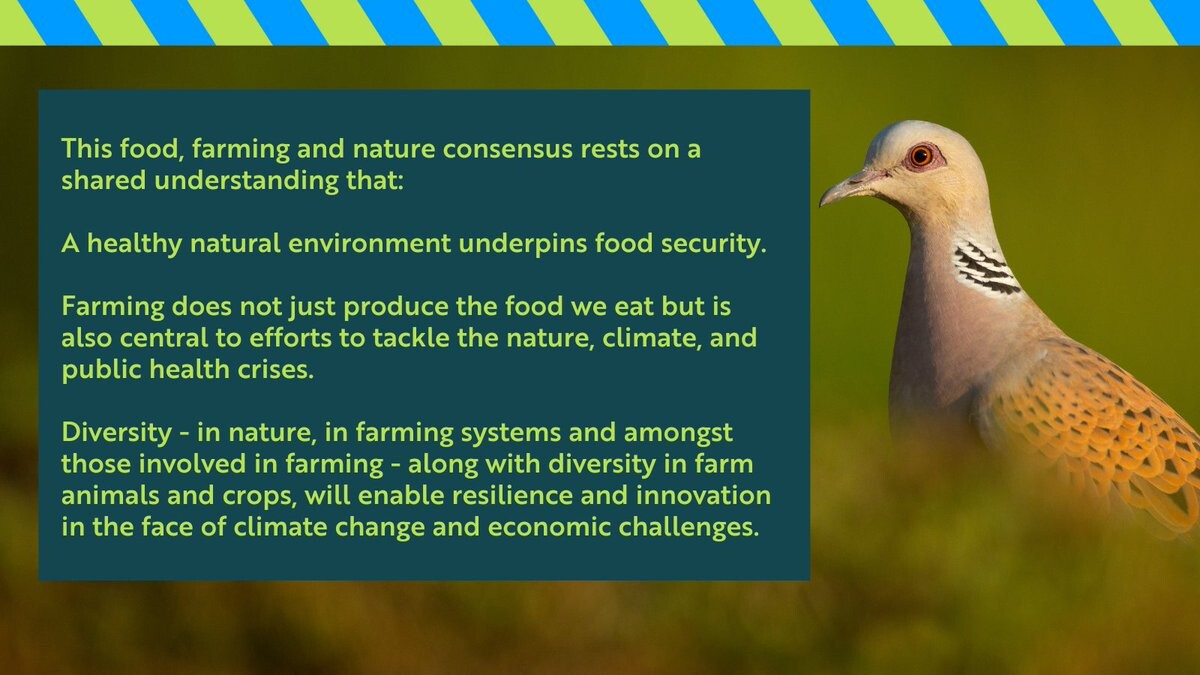 This food, farming and nature consensus rests on a shared understanding that:

A healthy natural environment underpins food security.

Farming does not just produce the food we eat but is also central to efforts to tackle the nature, climate, and public health crises.

Diversity - in nature, in farming systems and amongst those involved in farming - along with diversity in farm animals and crops, will enable resilience and innovation in the face of climate change and economic challenges.